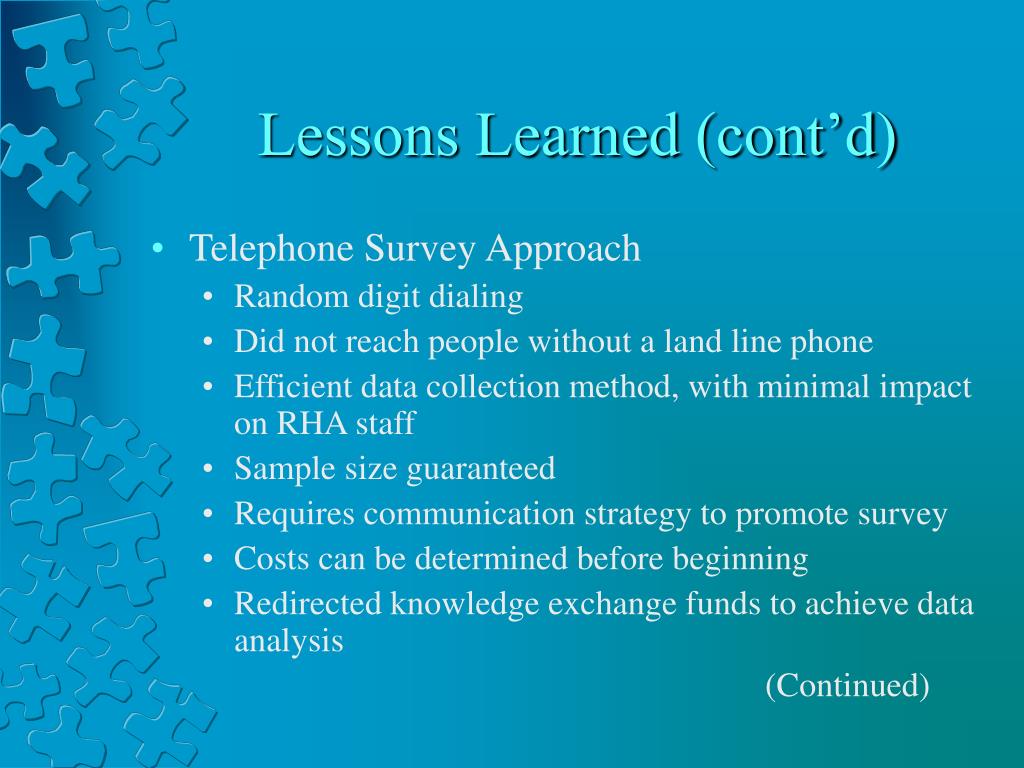 Lessons Learned (cont’d)

• Telephone Survey Approach
  • Random digit dialing
  • Did not reach people without a land line phone
  • Efficient data collection method, with minimal impact on RHA staff
  • Sample size guaranteed
  • Requires communication strategy to promote survey
  • Costs can be determined before beginning
  • Redirected knowledge exchange funds to achieve data analysis

(Continued)